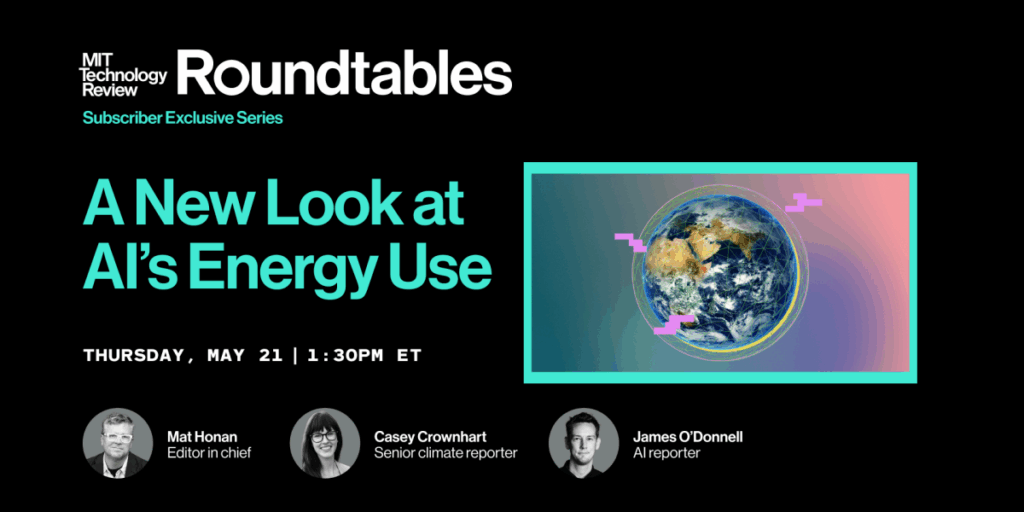 MIT Technology Review Roundtables
Subscriber Exclusive Series

A New Look at AI's Energy Use

THURSDAY, MAY 21 | 1:30PM ET

Mat Honan
Editor in chief

Casey Crownhart
Senior climate reporter

James O'Donnell
AI reporter